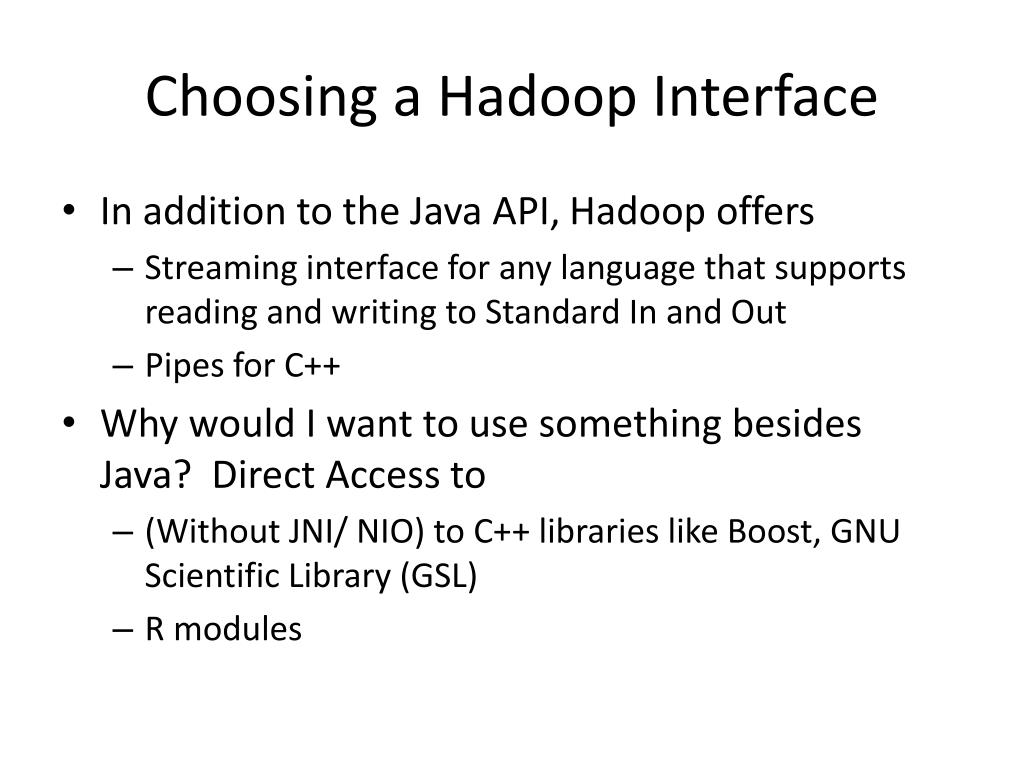 Choosing a Hadoop Interface

• In addition to the Java API, Hadoop offers
  – Streaming interface for any language that supports reading and writing to Standard In and Out
  – Pipes for C++
• Why would I want to use something besides Java?  Direct Access to
  – (Without JNI/ NIO) to C++ libraries like Boost, GNU Scientific Library (GSL)
  – R modules